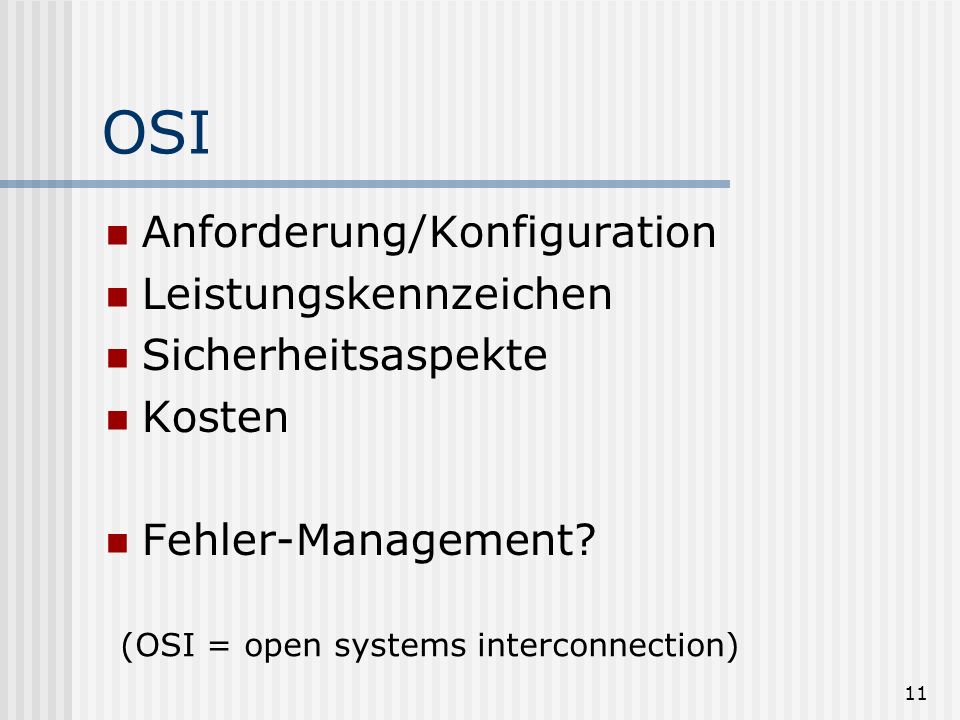 OSI

- Anforderung/Konfiguration
- Leistungskennzeichen
- Sicherheitsaspekte
- Kosten

- Fehler-Management?

(OSI = open systems interconnection)

11